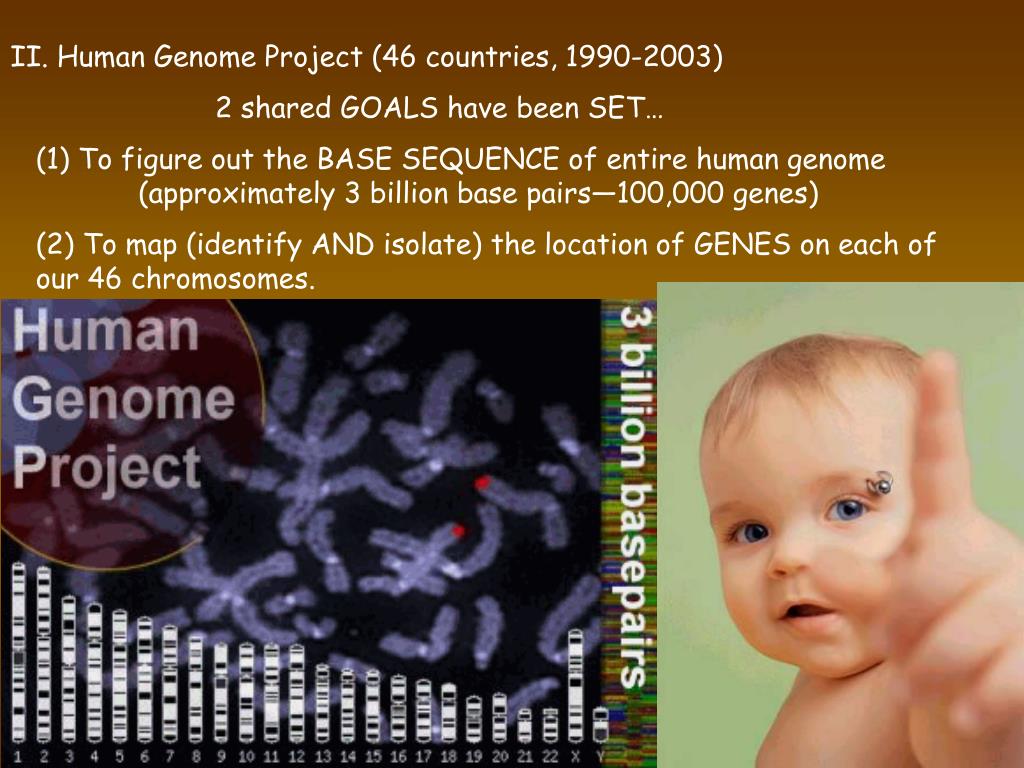 II. Human Genome Project (46 countries, 1990-2003)

2 shared GOALS have been SET…

(1) To figure out the BASE SEQUENCE of entire human genome (approximately 3 billion base pairs—100,000 genes)

(2) To map (identify AND isolate) the location of GENES on each of our 46 chromosomes.

Human Genome Project

3 billion basepairs

1 2 3 4 5 6 7 8 9 10 11 12 13 14 15 16 17 18 19 20 21 22 X Y